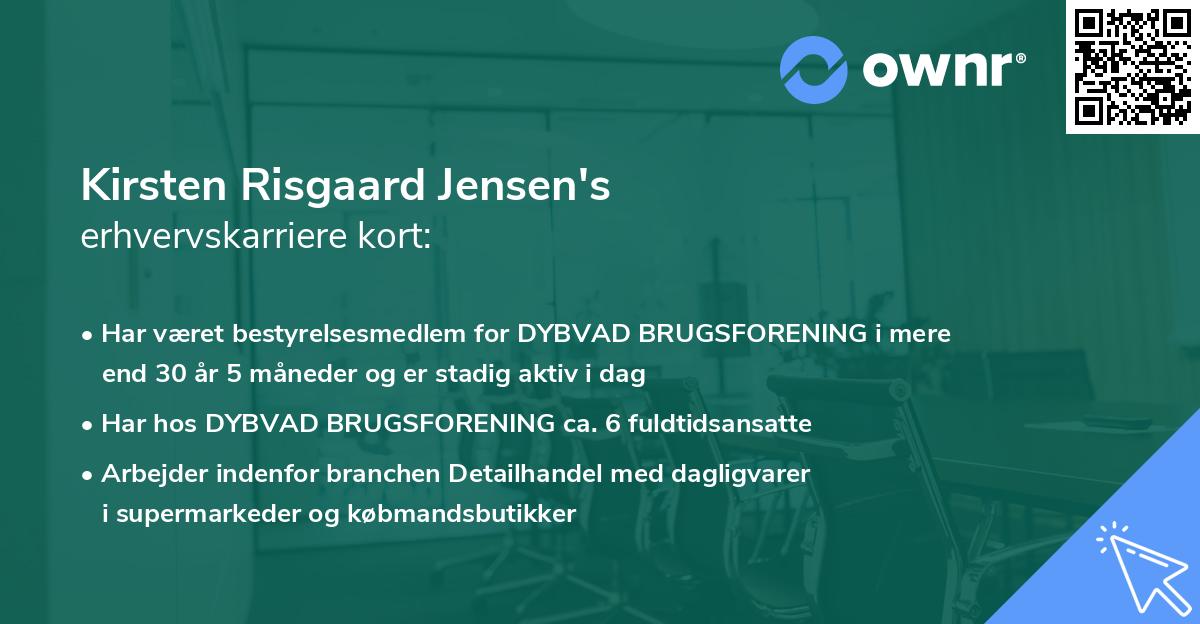 ownr®

Kirsten Risgaard Jensen's
erhvervskarriere kort:

• Har været bestyrelsesmedlem for DYBVAD BRUGSFORENING i mere end 30 år 5 måneder og er stadig aktiv i dag

• Har hos DYBVAD BRUGSFORENING ca. 6 fuldtidsansatte

• Arbejder indenfor branchen Detailhandel med dagligvarer i supermarkeder og købmandsbutikker